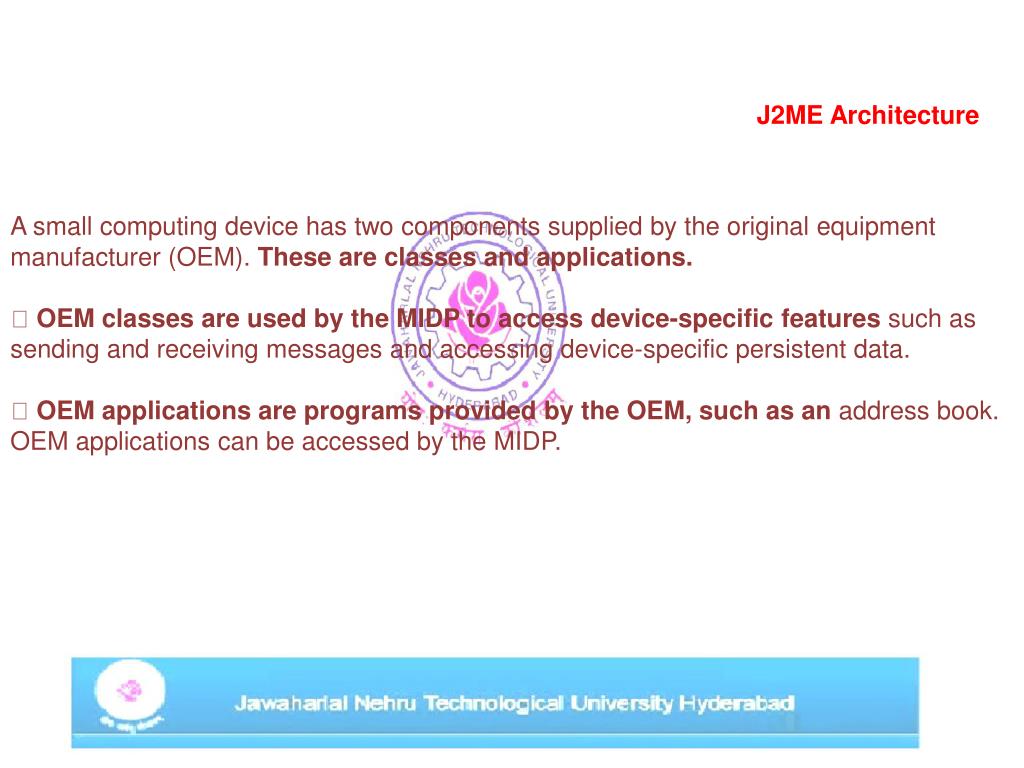 J2ME Architecture

A small computing device has two components supplied by the original equipment manufacturer (OEM). These are classes and applications.

 OEM classes are used by the MIDP to access device-specific features such as sending and receiving messages and accessing device-specific persistent data.

 OEM applications are programs provided by the OEM, such as an address book. OEM applications can be accessed by the MIDP.

Jawaharlal Nehru Technological University Hyderabad